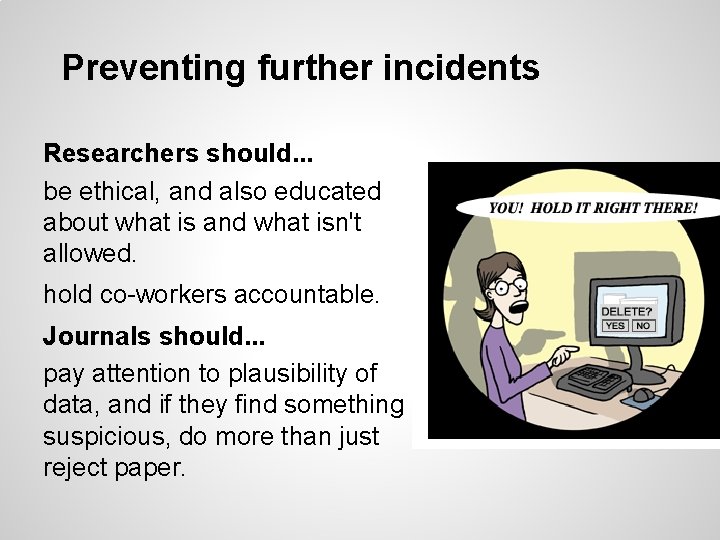 Preventing further incidents

Researchers should...

be ethical, and also educated about what is and what isn't allowed.

hold co-workers accountable.

Journals should...

pay attention to plausibility of data, and if they find something suspicious, do more than just reject paper.

YOU! HOLD IT RIGHT THERE!

DELETE?
YES NO